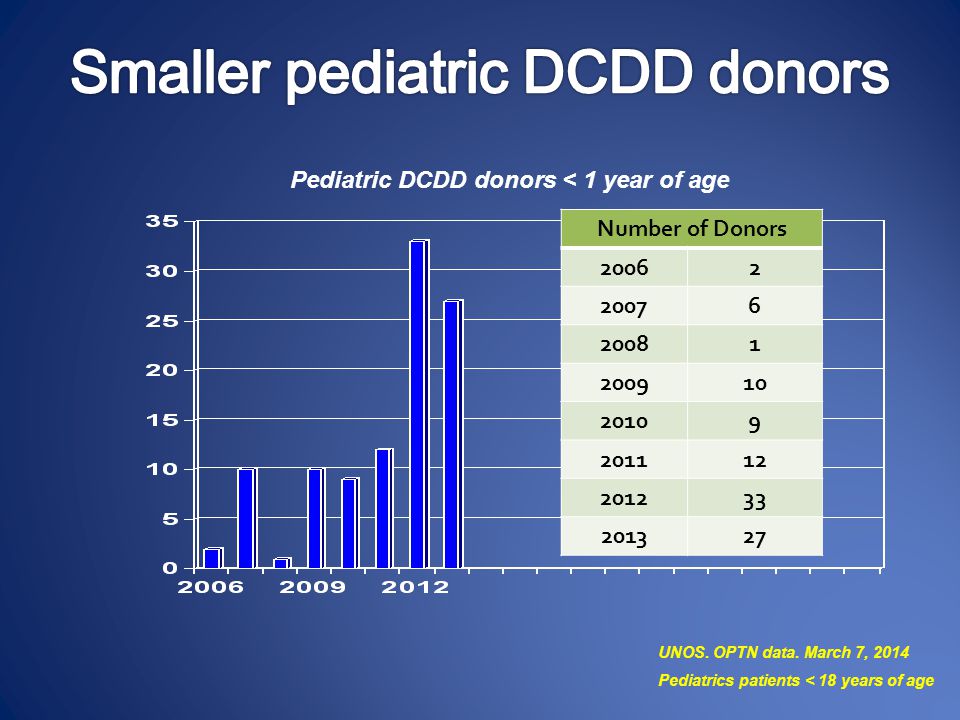 Smaller pediatric DCDD donors

Pediatric DCDD donors < 1 year of age

35
30
25
20
15
10
5
0

2006 2009 2012

| Number of Donors | |
|---|---|
| 2006 | 2 |
| 2007 | 6 |
| 2008 | 1 |
| 2009 | 10 |
| 2010 | 9 |
| 2011 | 12 |
| 2012 | 33 |
| 2013 | 27 |

UNOS. OPTN data. March 7, 2014
Pediatrics patients < 18 years of age